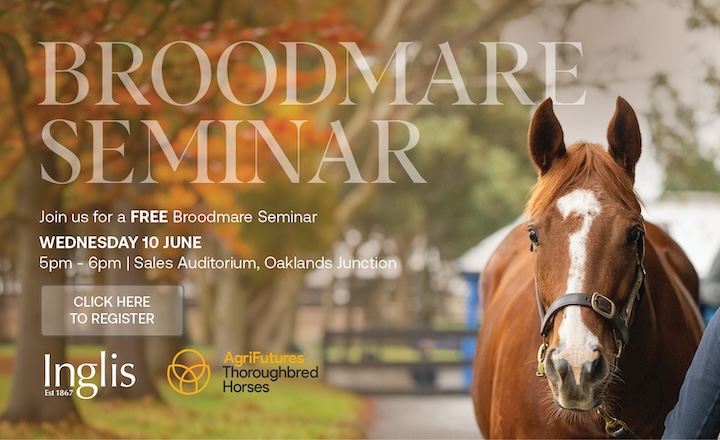 BROODMARE SEMINAR

Join us for a FREE Broodmare Seminar

WEDNESDAY 10 JUNE
5pm - 6pm | Sales Auditorium, Oaklands Junction

CLICK HERE TO REGISTER

Inglis
Est 1867

AgriFutures
Thoroughbred Horses